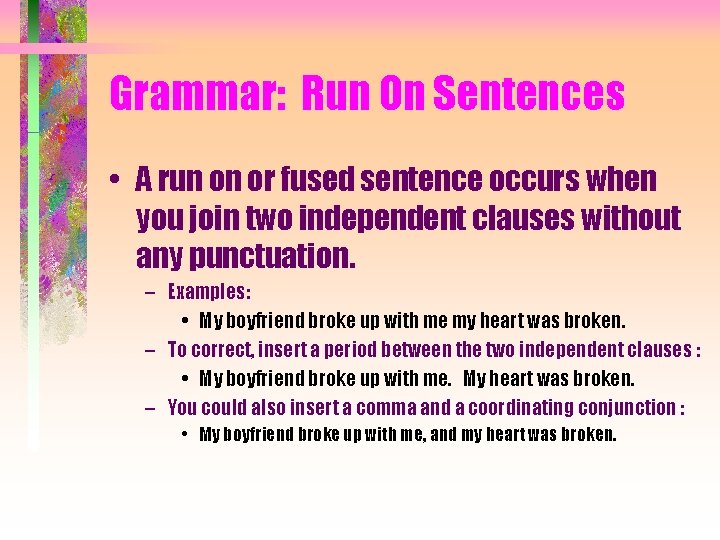 Grammar: Run On Sentences

• A run on or fused sentence occurs when you join two independent clauses without any punctuation.

– Examples:

• My boyfriend broke up with me my heart was broken.

– To correct, insert a period between the two independent clauses :

• My boyfriend broke up with me. My heart was broken.

– You could also insert a comma and a coordinating conjunction :

• My boyfriend broke up with me, and my heart was broken.